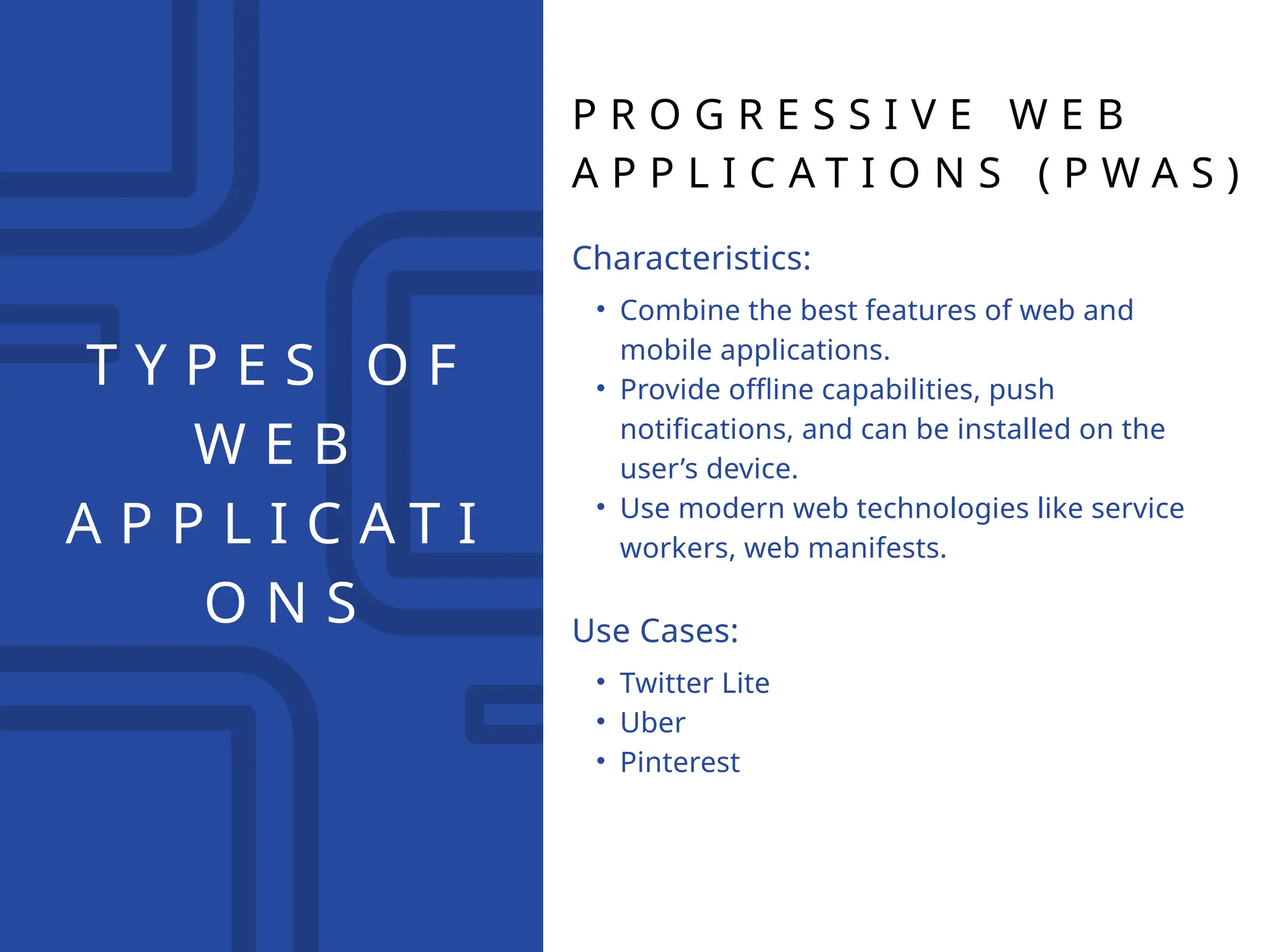 TYPES OF WEB APPLICATIONS

PROGRESSIVE WEB APPLICATIONS (PWAS)

Characteristics:

• Combine the best features of web and mobile applications.
• Provide offline capabilities, push notifications, and can be installed on the user's device.
• Use modern web technologies like service workers, web manifests.

Use Cases:

• Twitter Lite
• Uber
• Pinterest